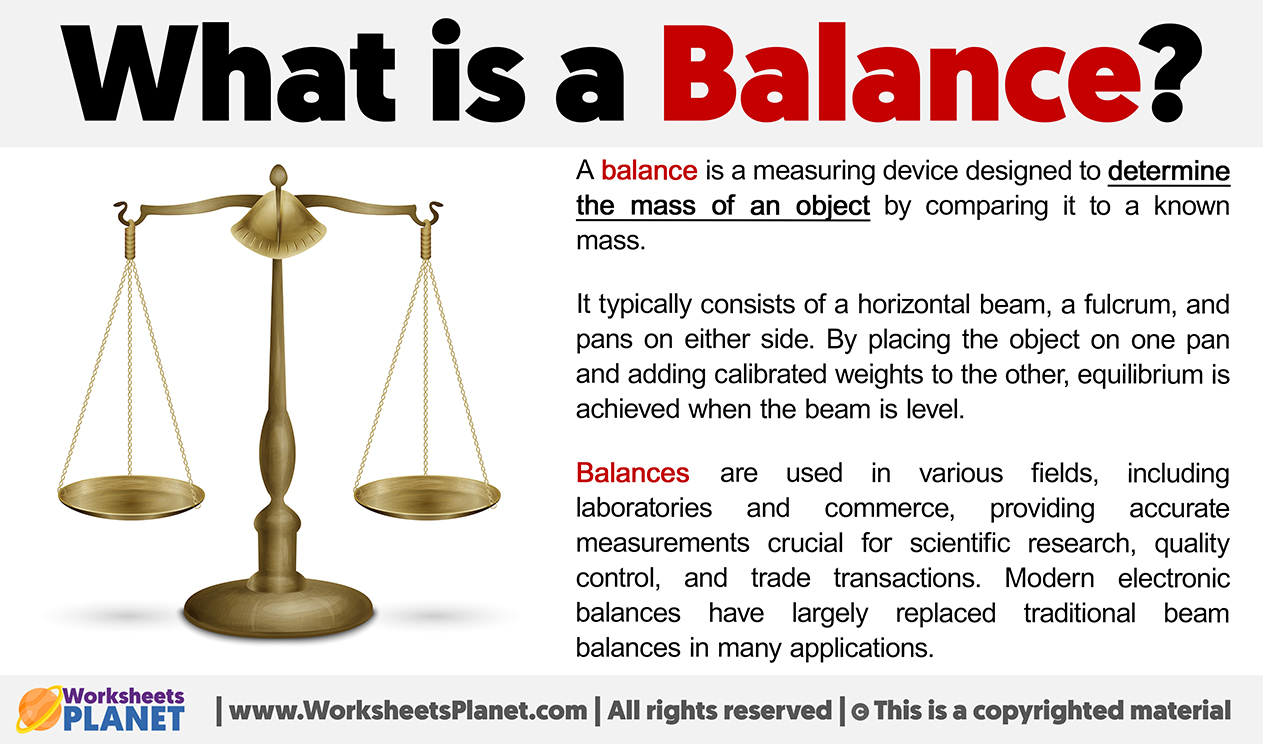 What is a Balance?

A balance is a measuring device designed to determine the mass of an object by comparing it to a known mass.

It typically consists of a horizontal beam, a fulcrum, and pans on either side. By placing the object on one pan and adding calibrated weights to the other, equilibrium is achieved when the beam is level.

Balances are used in various fields, including laboratories and commerce, providing accurate measurements crucial for scientific research, quality control, and trade transactions. Modern electronic balances have largely replaced traditional beam balances in many applications.

Worksheets PLANET | www.WorksheetsPlanet.com | All rights reserved | © This is a copyrighted material